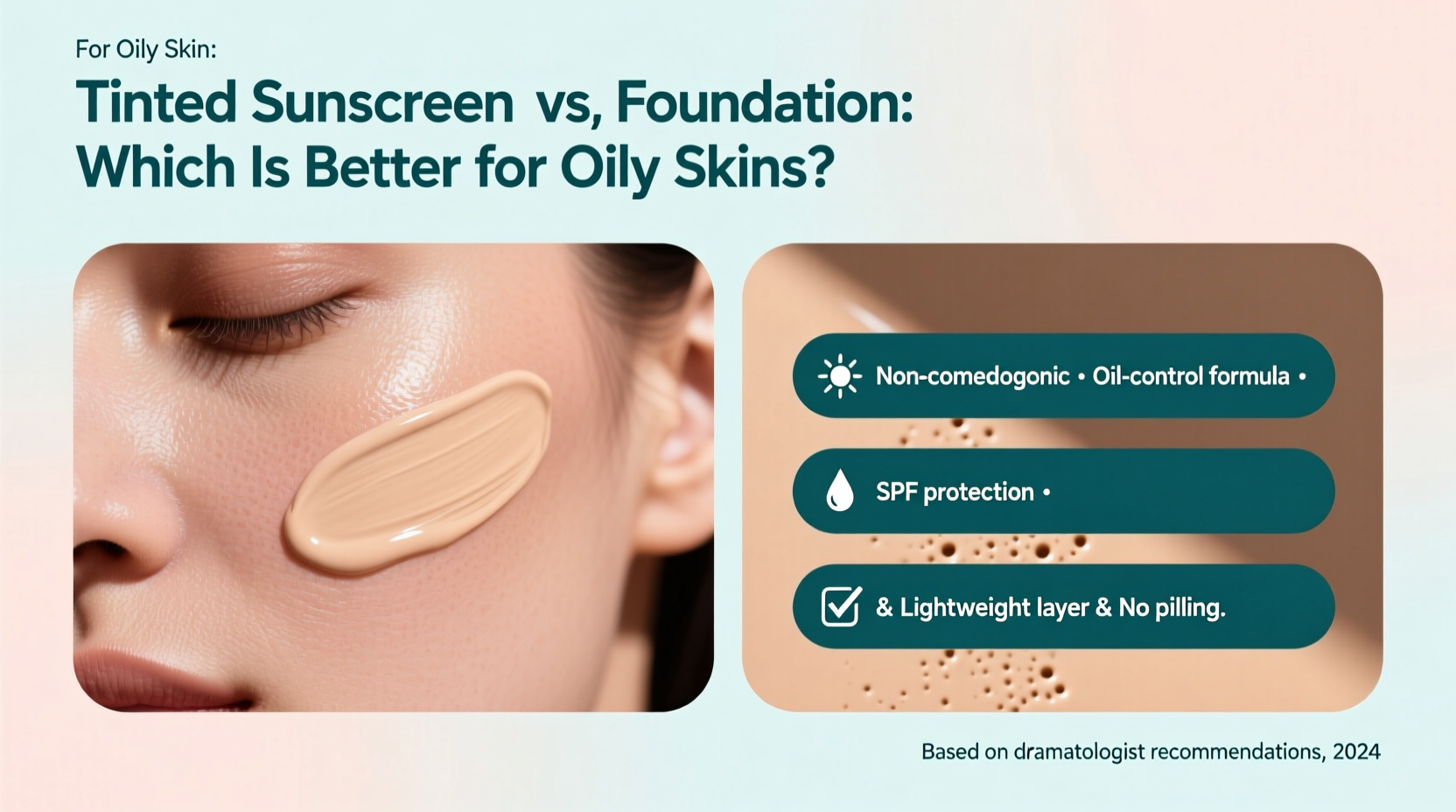 For Oily Skin:

Tinted Sunscreen vs, Foundation: Which Is Better for Oily Skins?

Non-comedogonic • Oil-control formula •

SPF protection •

& Lightweight layer & No pilling.

Based on dramatologist recommendations, 2024